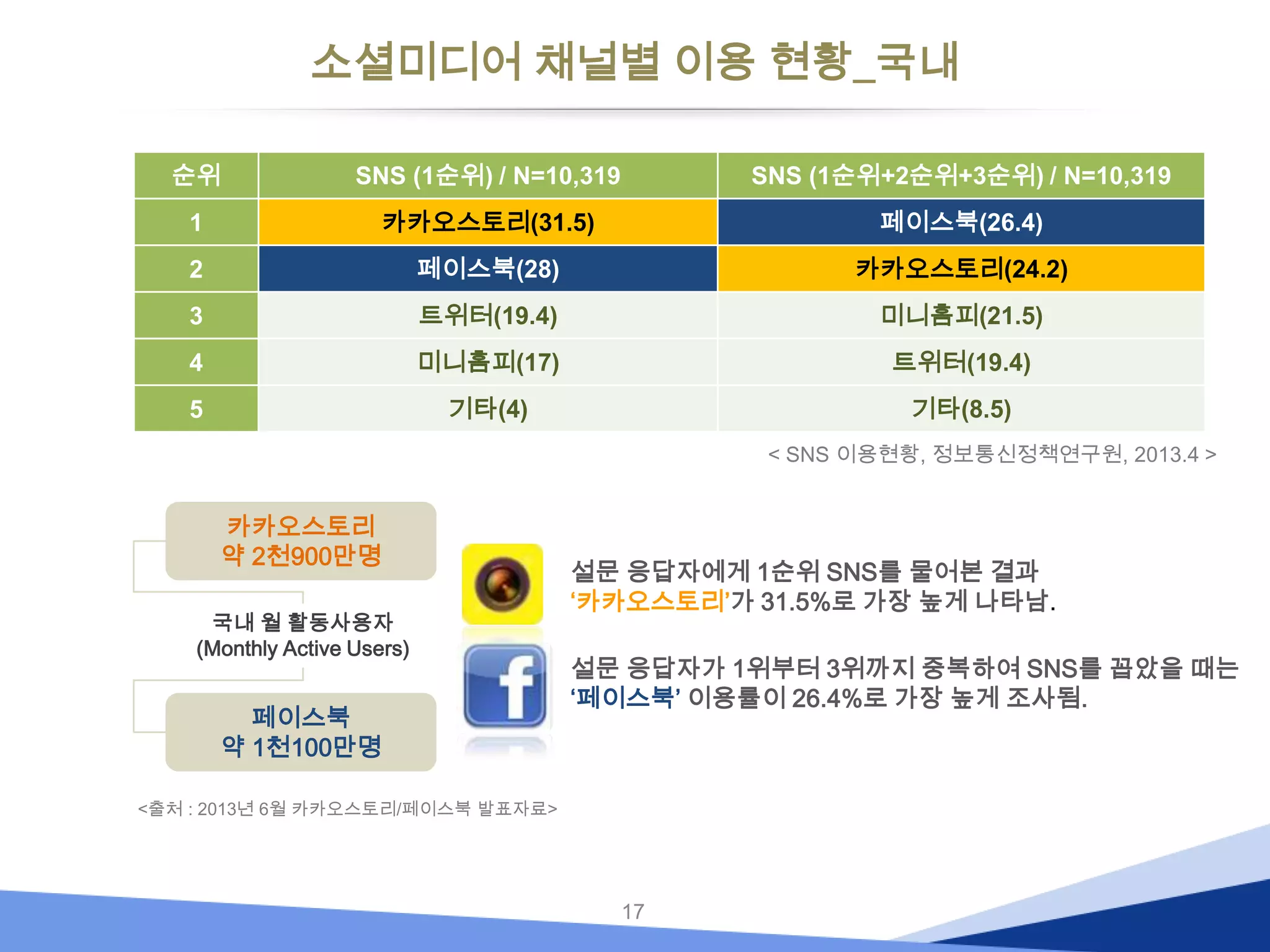 소셜미디어 채널별 이용 현황_국내

| 순위 | SNS (1순위) / N=10,319 | SNS (1순위+2순위+3순위) / N=10,319 |
|---|---|---|
| 1 | 카카오스토리(31.5) | 페이스북(26.4) |
| 2 | 페이스북(28) | 카카오스토리(24.2) |
| 3 | 트위터(19.4) | 미니홈피(21.5) |
| 4 | 미니홈피(17) | 트위터(19.4) |
| 5 | 기타(4) | 기타(8.5) |

< SNS 이용현황, 정보통신정책연구원, 2013.4 >

카카오스토리
약 2천900만명

국내 월 활동사용자
(Monthly Active Users)

페이스북
약 1천100만명

설문 응답자에게 1순위 SNS를 물어본 결과 '카카오스토리'가 31.5%로 가장 높게 나타남.

설문 응답자가 1위부터 3위까지 중복하여 SNS를 꼽았을 때는 '페이스북' 이용률이 26.4%로 가장 높게 조사됨.

<출처 : 2013년 6월 카카오스토리/페이스북 발표자료>

17